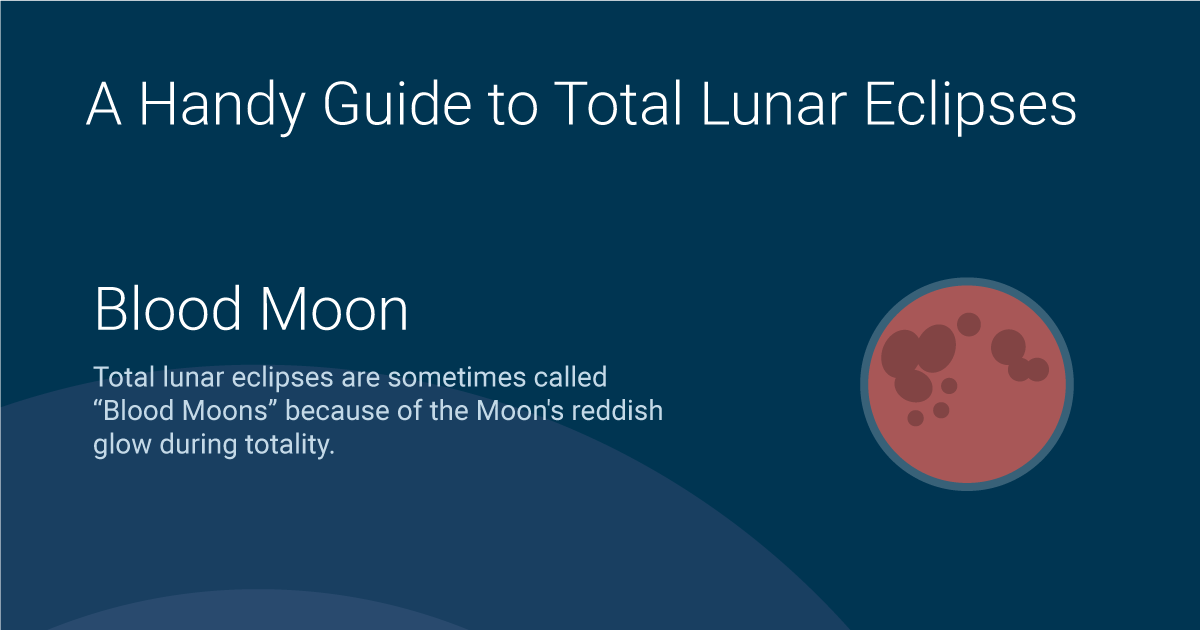 A Handy Guide to Total Lunar Eclipses

Blood Moon

Total lunar eclipses are sometimes called “Blood Moons” because of the Moon's reddish glow during totality.